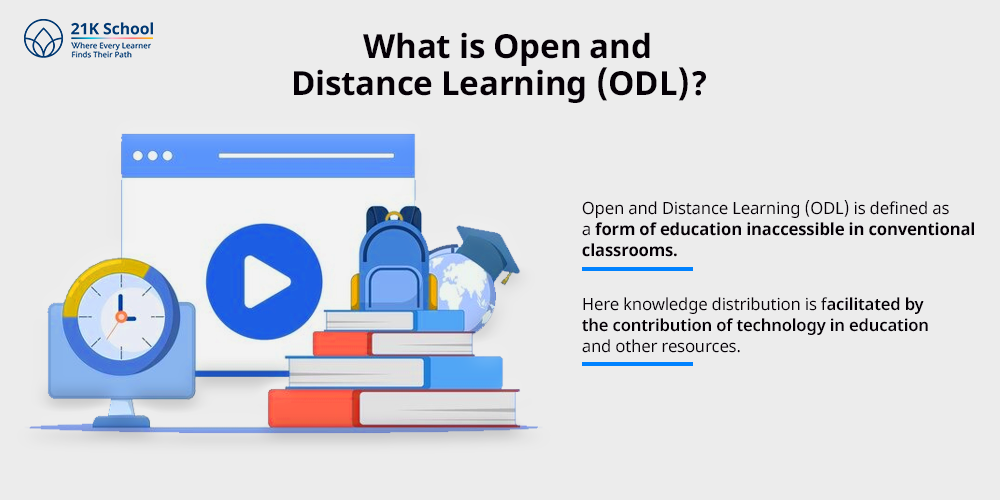 21K School
Where Every Learner Finds Their Path

What is Open and Distance Learning (ODL)?

Open and Distance Learning (ODL) is defined as a form of education inaccessible in conventional classrooms.

Here knowledge distribution is facilitated by the contribution of technology in education and other resources.